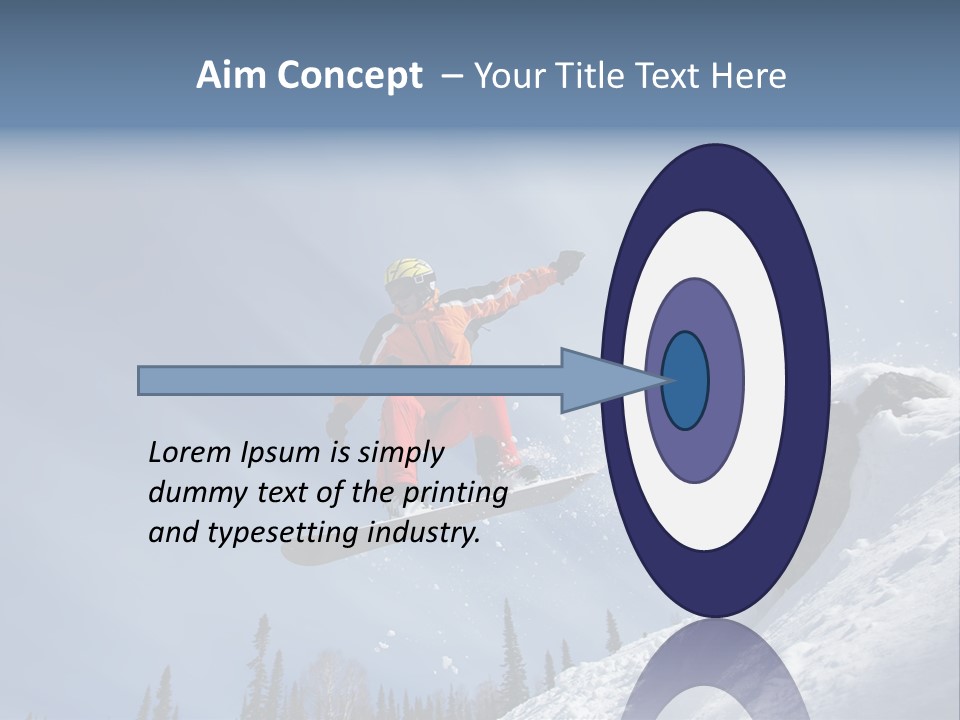 Aim Concept – Your Title Text Here

Lorem Ipsum is simply dummy text of the printing and typesetting industry.